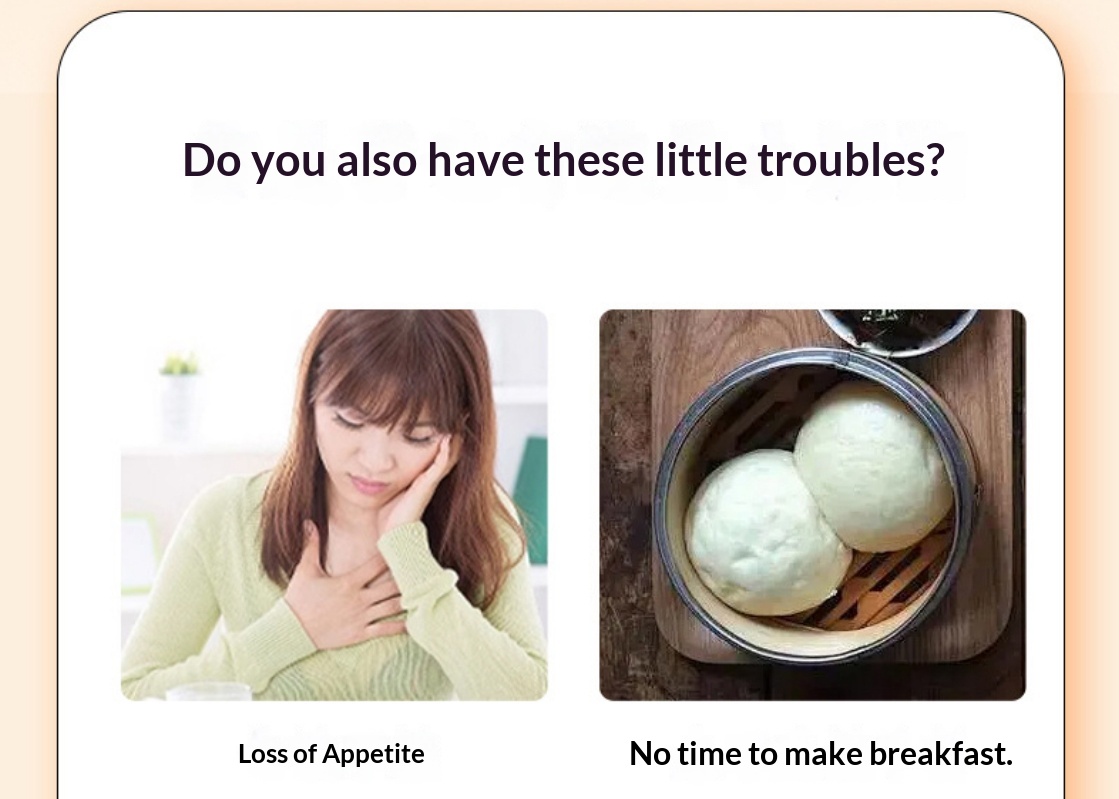 Do you also have these little troubles?

Loss of Appetite

No time to make breakfast.